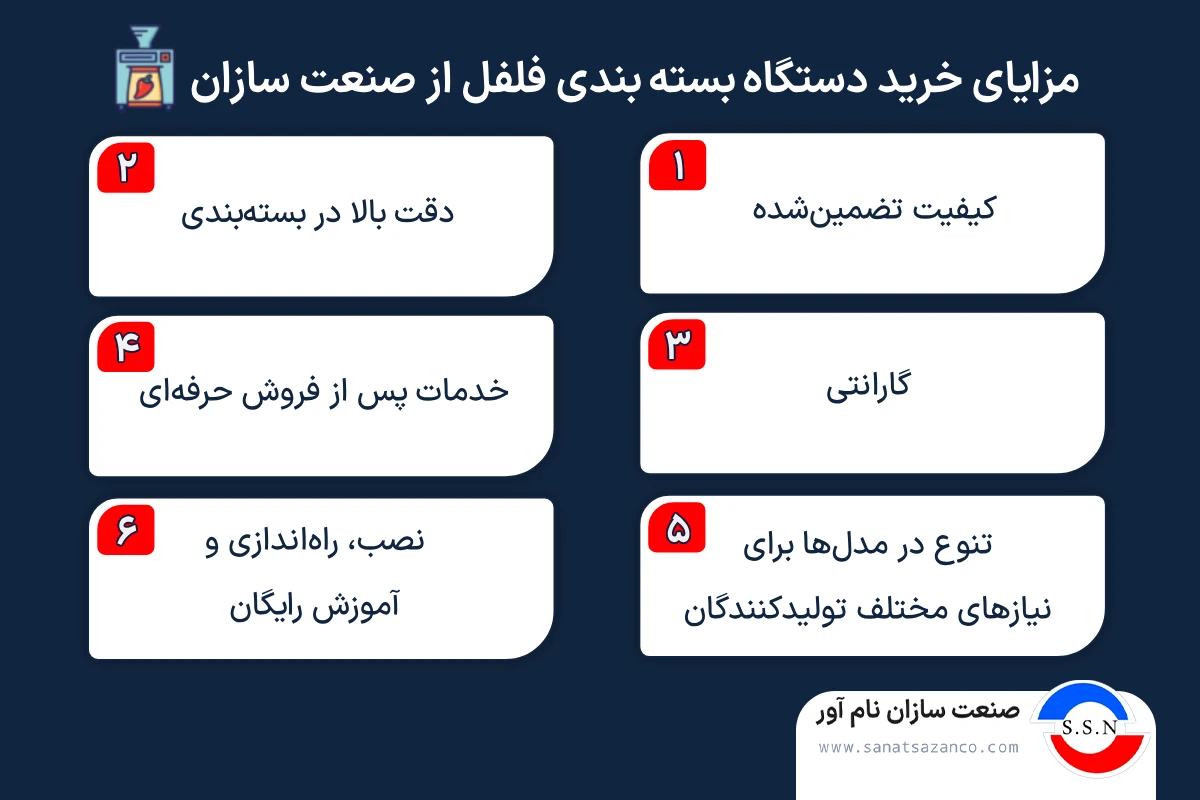 مزایای خرید دستگاه بسته بندی فلفل از صنعت سازان

۱
کیفیت تضمین‌شده

۲
دقت بالا در بسته‌بندی

۳
گارانتی

۴
خدمات پس از فروش حرفه‌ای

۵
تنوع در مدل‌ها برای نیازهای مختلف تولیدکنندگان

۶
نصب، راه‌اندازی و آموزش رایگان

صنعت سازان نام آور
www.sanatsazanco.com
S.S.N